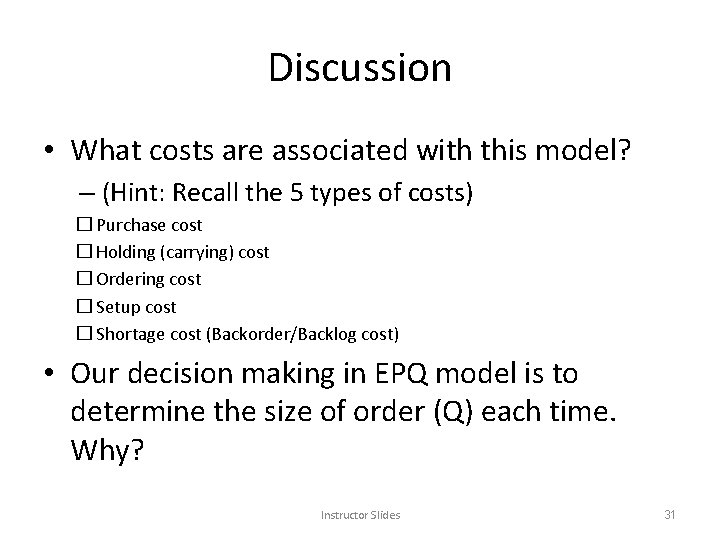 Discussion

• What costs are associated with this model?
– (Hint: Recall the 5 types of costs)
☐ Purchase cost
☐ Holding (carrying) cost
☐ Ordering cost
☐ Setup cost
☐ Shortage cost (Backorder/Backlog cost)

• Our decision making in EPQ model is to determine the size of order (Q) each time. Why?

Instructor Slides

31